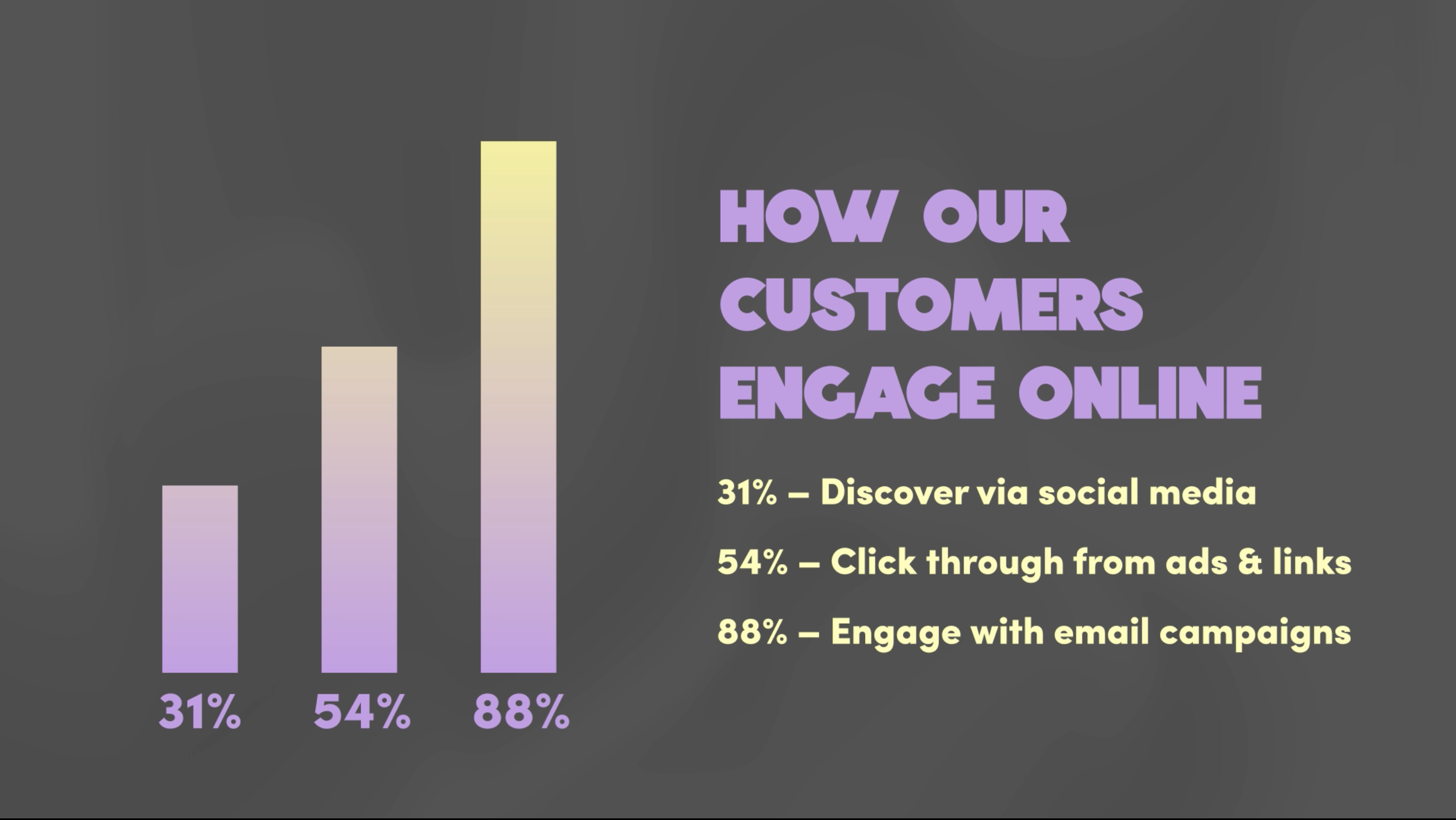 31%
54%
88%

HOW OUR CUSTOMERS ENGAGE ONLINE

31% – Discover via social media

54% – Click through from ads & links

88% – Engage with email campaigns